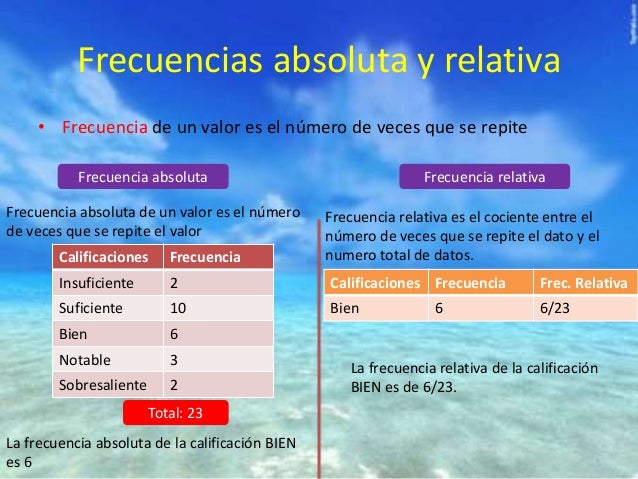 Frecuencias absoluta y relativa

• Frecuencia de un valor es el número de veces que se repite

Frecuencia absoluta

Frecuencia absoluta de un valor es el número de veces que se repite el valor

| Calificaciones | Frecuencia |
|---|---|
| Insuficiente | 2 |
| Suficiente | 10 |
| Bien | 6 |
| Notable | 3 |
| Sobresaliente | 2 |

Total: 23

La frecuencia absoluta de la calificación BIEN es 6

Frecuencia relativa

Frecuencia relativa es el cociente entre el número de veces que se repite el dato y el numero total de datos.

| Calificaciones | Frecuencia | Frec. Relativa |
|---|---|---|
| Bien | 6 | 6/23 |

La frecuencia relativa de la calificación BIEN es de 6/23.